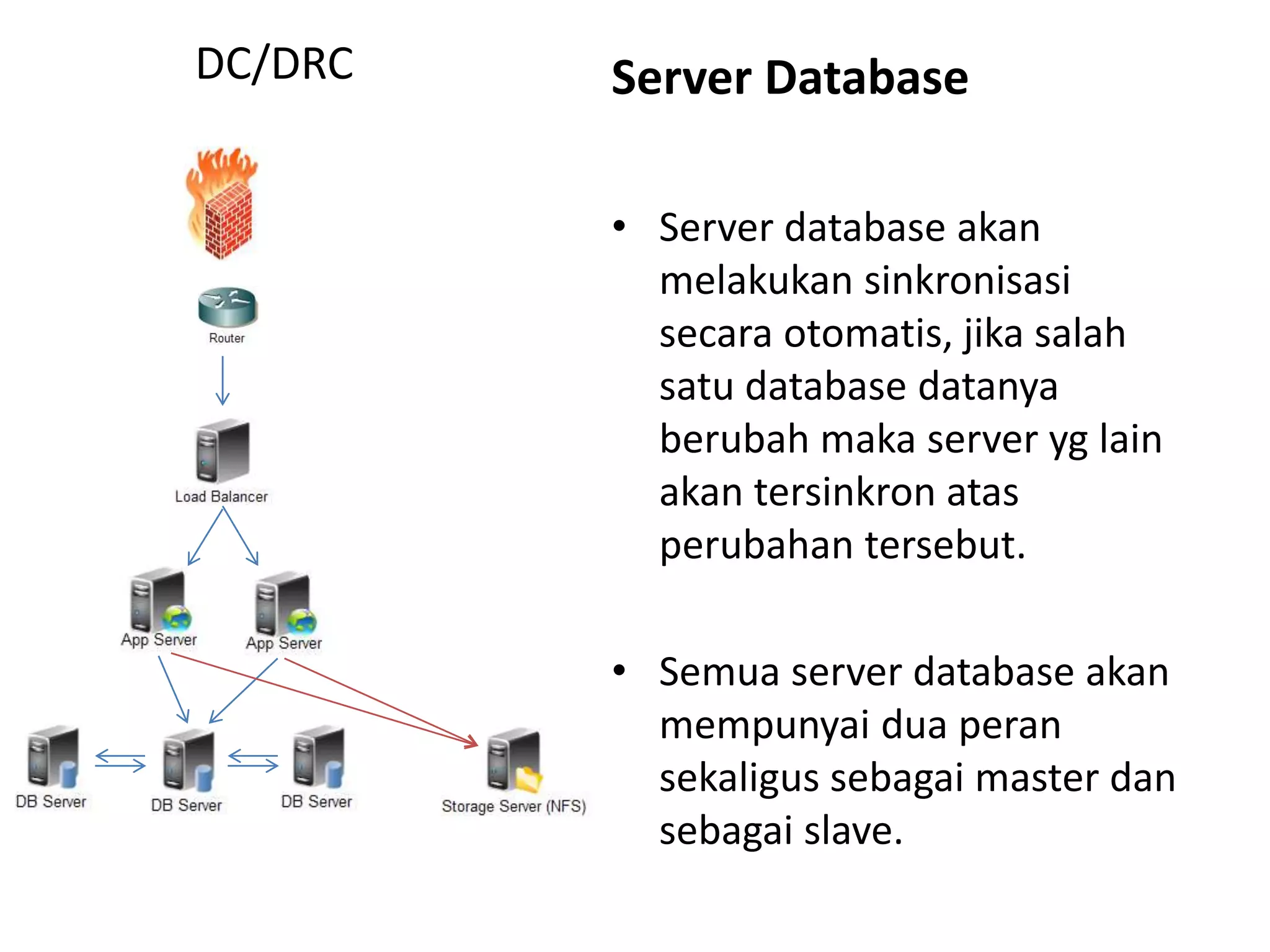 DC/DRC

Router

Load Balancer

App Server

App Server

DB Server

DB Server

DB Server

Storage Server (NFS)

Server Database

• Server database akan melakukan sinkronisasi secara otomatis, jika salah satu database datanya berubah maka server yg lain akan tersinkron atas perubahan tersebut.

• Semua server database akan mempunyai dua peran sekaligus sebagai master dan sebagai slave.